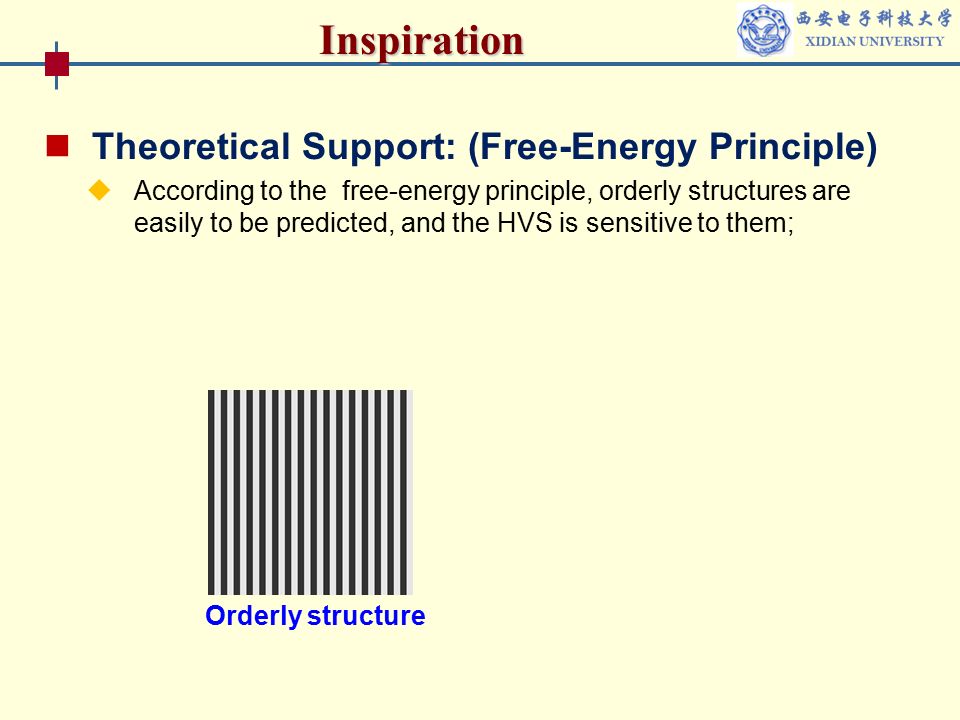 Inspiration

西安电子科技大学
XIDIAN UNIVERSITY

Theoretical Support: (Free-Energy Principle)

According to the  free-energy principle, orderly structures are easily to be predicted, and the HVS is sensitive to them;

Orderly structure